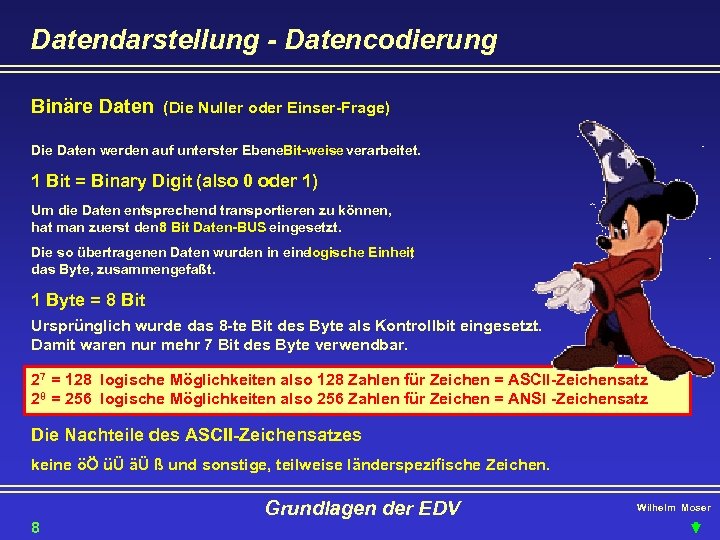 Datendarstellung - Datencodierung

Binäre Daten (Die Nuller oder Einser-Frage)

Die Daten werden auf unterster EbeneBit-weise verarbeitet.

1 Bit = Binary Digit (also 0 oder 1)

Um die Daten entsprechend transportieren zu können, hat man zuerst den8 Bit Daten-BUS eingesetzt.

Die so übertragenen Daten wurden in einelogische Einheit, das Byte, zusammengefaßt.

1 Byte = 8 Bit

Ursprünglich wurde das 8-te Bit des Byte als Kontrollbit eingesetzt. Damit waren nur mehr 7 Bit des Byte verwendbar.

$2^7$ = 128 logische Möglichkeiten also 128 Zahlen für Zeichen = ASCII-Zeichensatz
$2^8$ = 256 logische Möglichkeiten also 256 Zahlen für Zeichen = ANSI -Zeichensatz

Die Nachteile des ASCII-Zeichensatzes

keine öÖ üÜ äÜ ß und sonstige, teilweise länderspezifische Zeichen.

Grundlagen der EDV

Wilhelm Moser

8